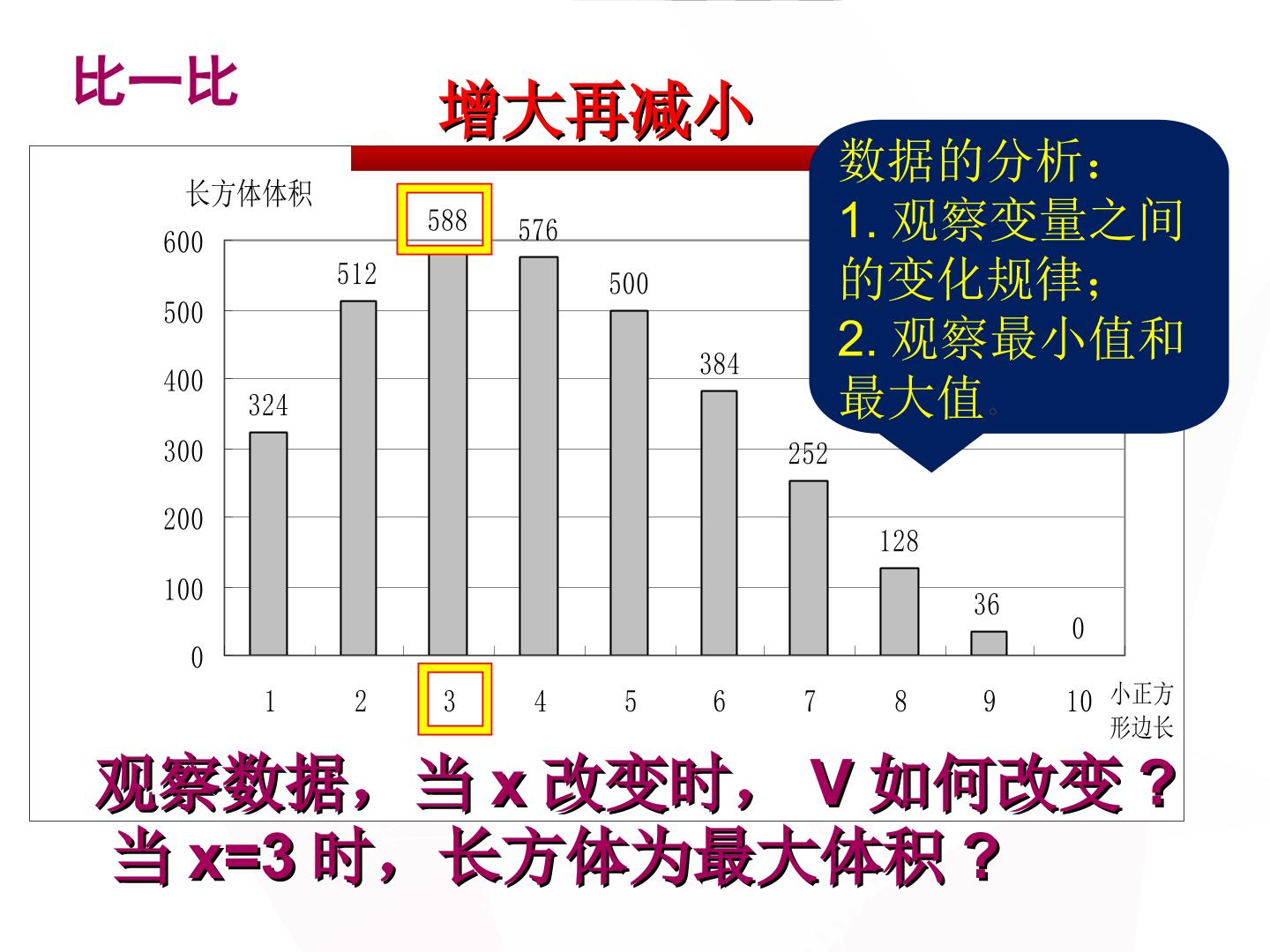 比一比

增大再减小

数据的分析：
1. 观察变量之间的变化规律；
2. 观察最小值和最大值。

长方体体积

600
500
400
300
200
100
0

324
512
588
576
500
384
252
128
36
0

1 2 3 4 5 6 7 8 9 10 小正方形边长

观察数据，当 x 改变时， V 如何改变？
当 x=3 时，长方体为最大体积？